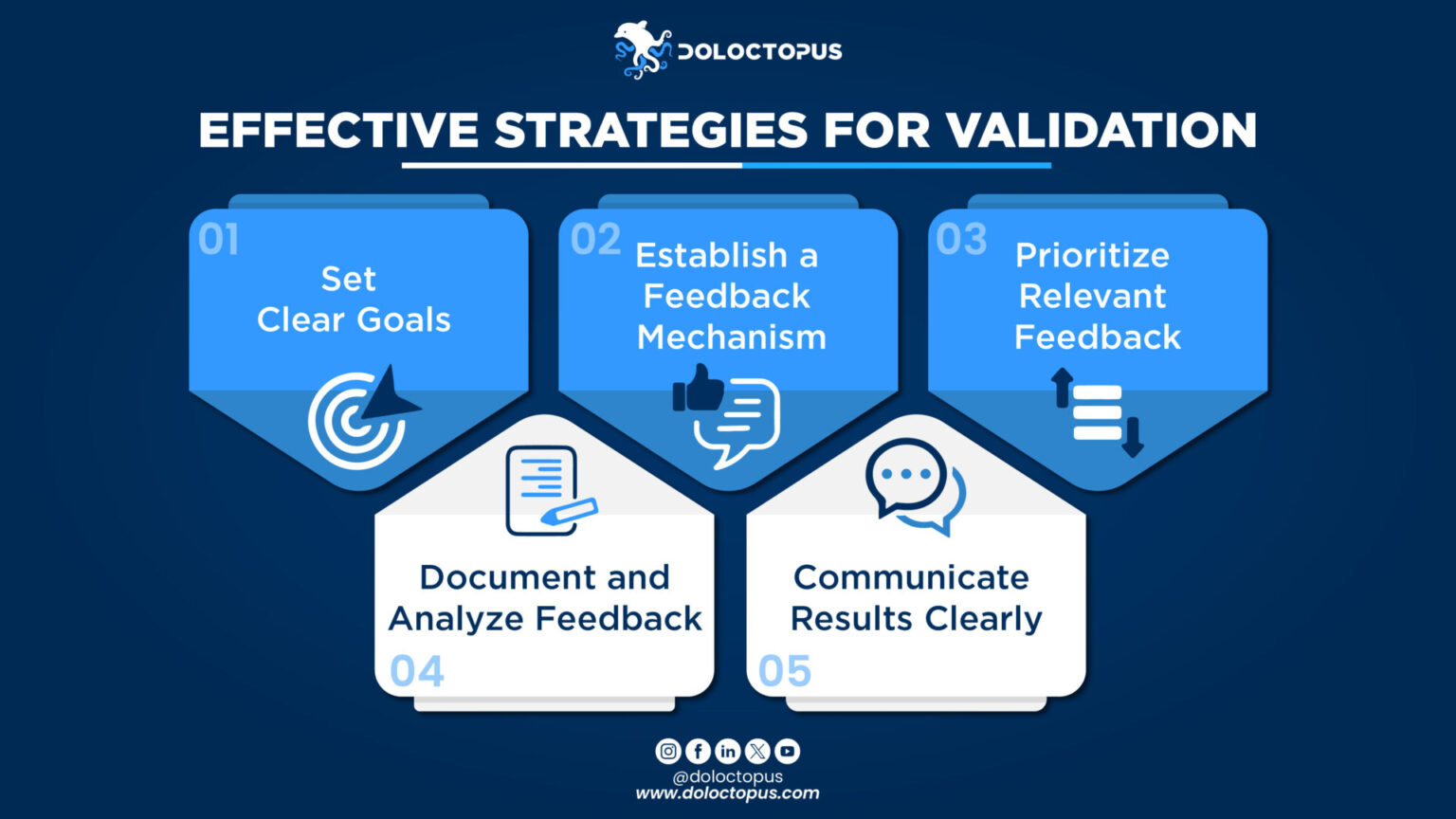 DOLOCTOPUS

EFFECTIVE STRATEGIES FOR VALIDATION

01
Set Clear Goals

02
Establish a Feedback Mechanism

03
Prioritize Relevant Feedback

Document and Analyze Feedback
04

Communicate Results Clearly
05

@doloctopus
www.doloctopus.com